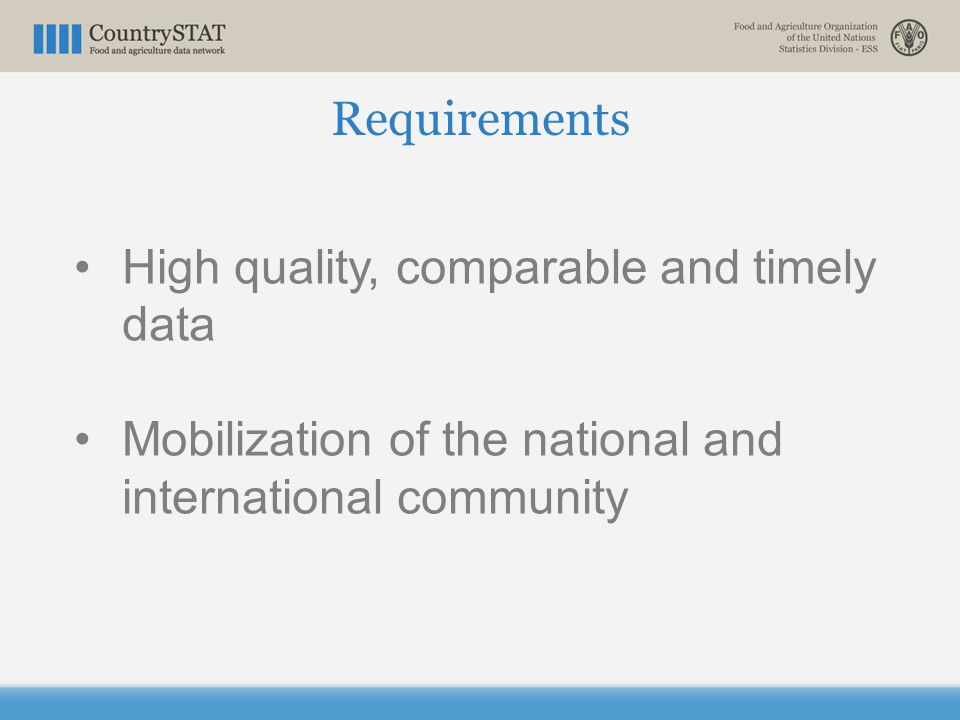 CountrySTAT
Food and agriculture data network

Food and Agriculture Organization of the United Nations
Statistics Division - ESS

FAO

Requirements

• High quality, comparable and timely data

• Mobilization of the national and international community